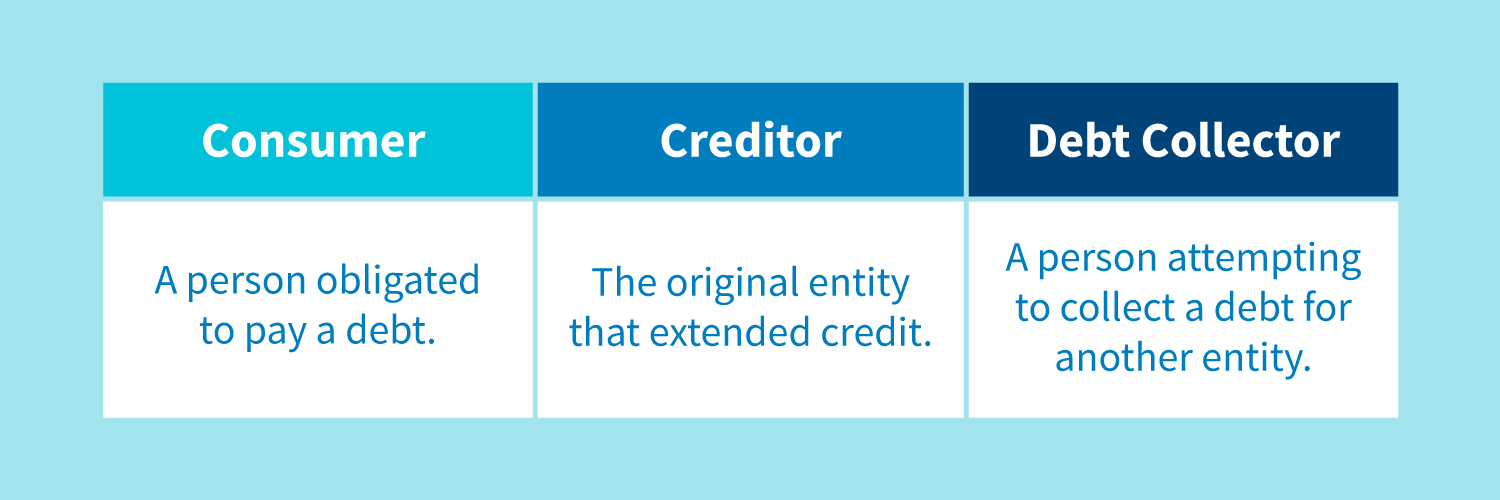 | Consumer | Creditor | Debt Collector |
|---|---|---|
| A person obligated to pay a debt. | The original entity that extended credit. | A person attempting to collect a debt for another entity. |